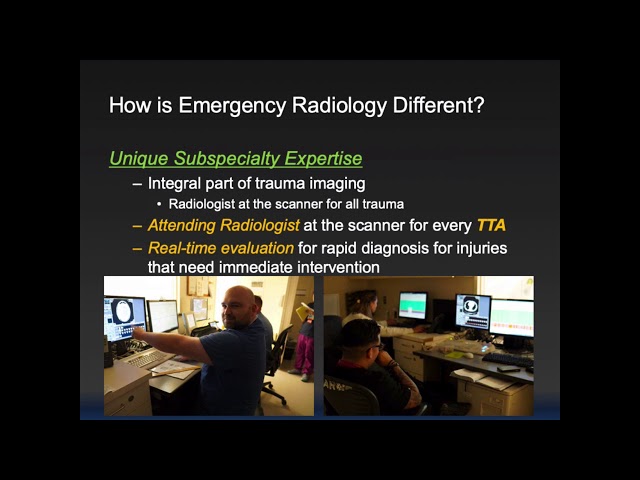 How is Emergency Radiology Different?

Unique Subspecialty Expertise

– Integral part of trauma imaging
  • Radiologist at the scanner for all trauma
– Attending Radiologist at the scanner for every TTA
– Real-time evaluation for rapid diagnosis for injuries that need immediate intervention